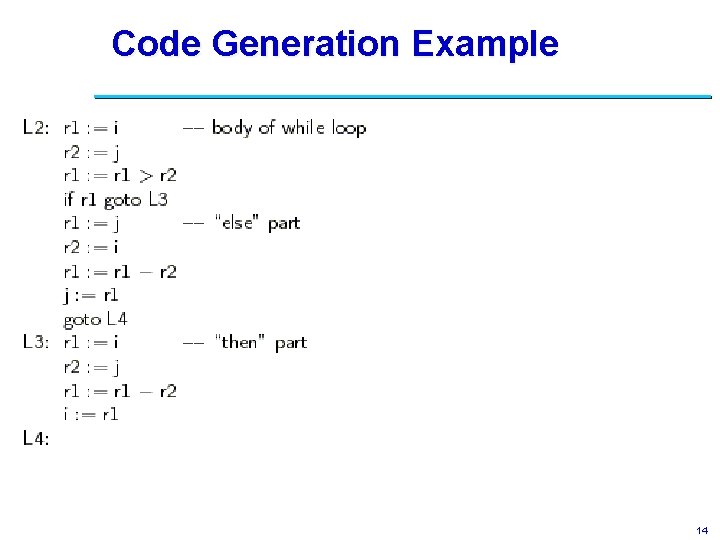 Code Generation Example

L2: r1 := i -- body of while loop
r2 := j
r1 := r1 > r2
if r1 goto L3
r1 := j -- "else" part
r2 := i
r1 := r1 − r2
j := r1
goto L4
L3: r1 := i -- "then" part
r2 := j
r1 := r1 − r2
i := r1
L4:

14